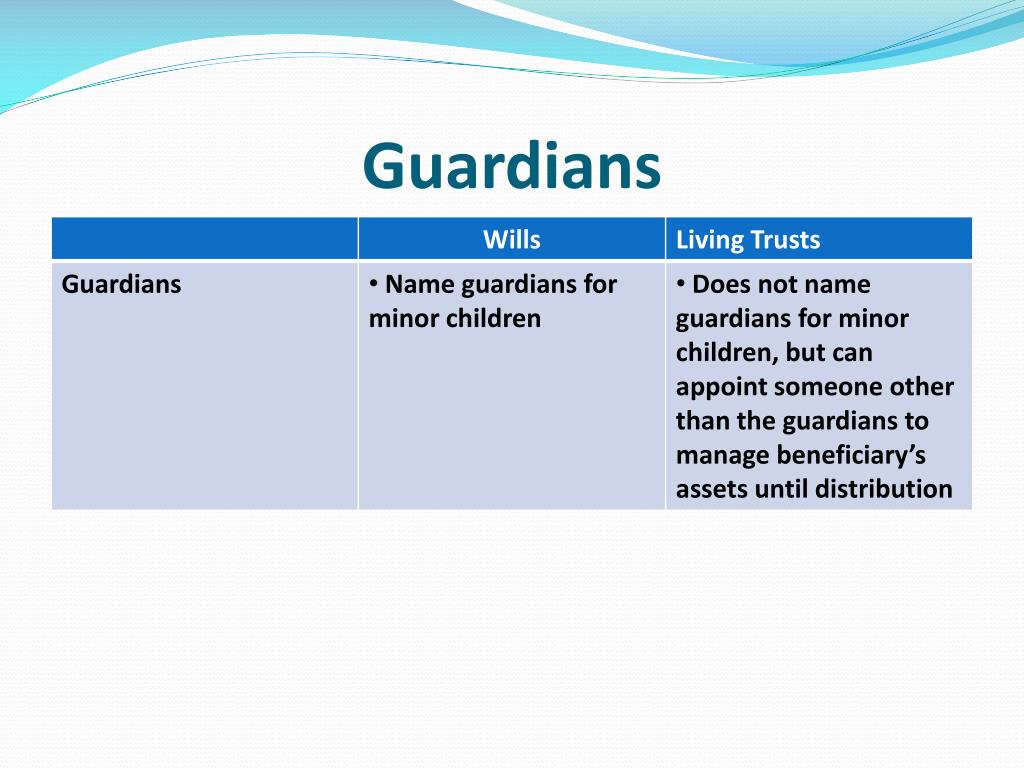 Guardians

| | Wills | Living Trusts |
|---|---|---|
| Guardians | • Name guardians for minor children | • Does not name guardians for minor children, but can appoint someone other than the guardians to manage beneficiary's assets until distribution |